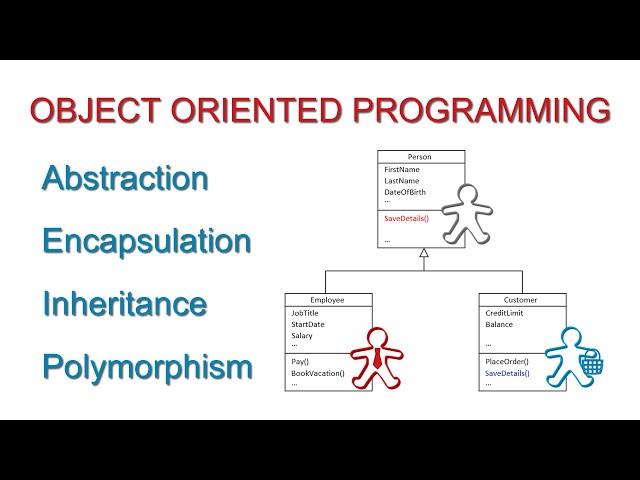 OBJECT ORIENTED PROGRAMMING

Abstraction

Encapsulation

Inheritance

Polymorphism

Person
FirstName
LastName
DateOfBirth
...
SaveDetails()
...

Employee
JobTitle
StartDate
Salary
...
Pay()
BookVacation()
...

Customer
CreditLimit
Balance
...
PlaceOrder()
SaveDetails()
...